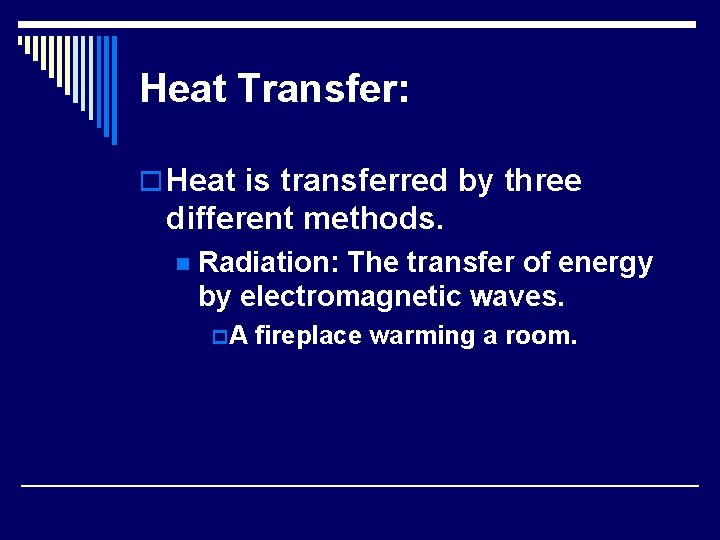 Heat Transfer:

Heat is transferred by three different methods.

Radiation: The transfer of energy by electromagnetic waves.

A fireplace warming a room.